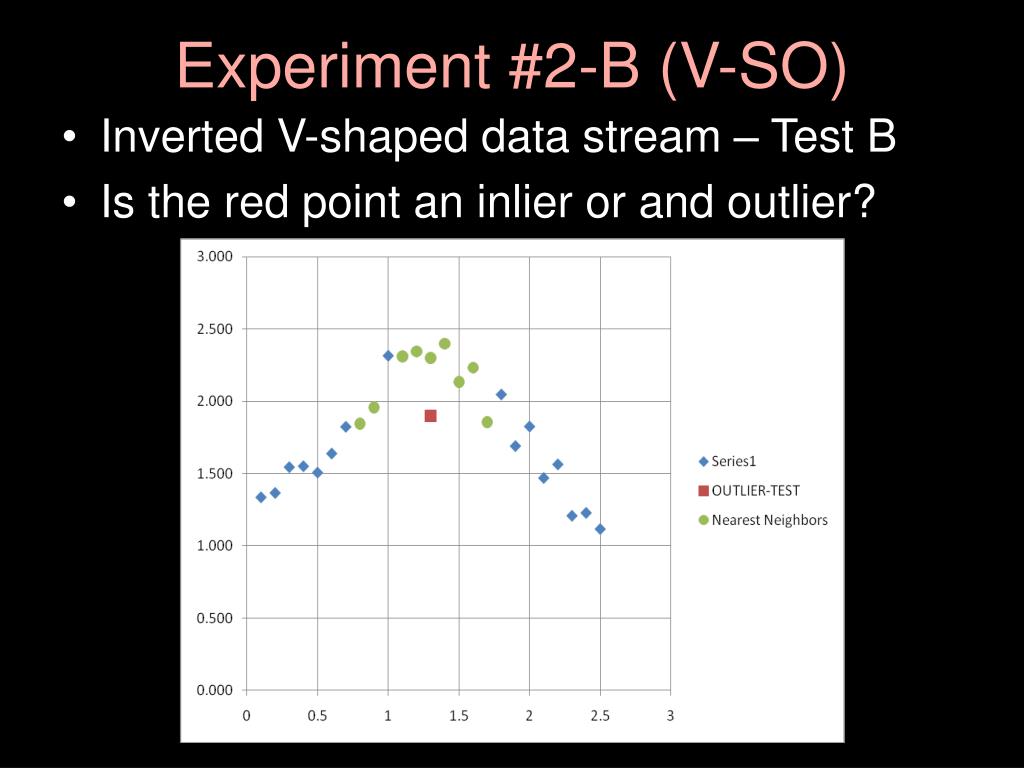 Experiment #2-B (V-SO)

• Inverted V-shaped data stream – Test B
• Is the red point an inlier or and outlier?

3.000
2.500
2.000
1.500
1.000
0.500
0.000
0
0.5
1
1.5
2
2.5
3

Series1
OUTLIER-TEST
Nearest Neighbors